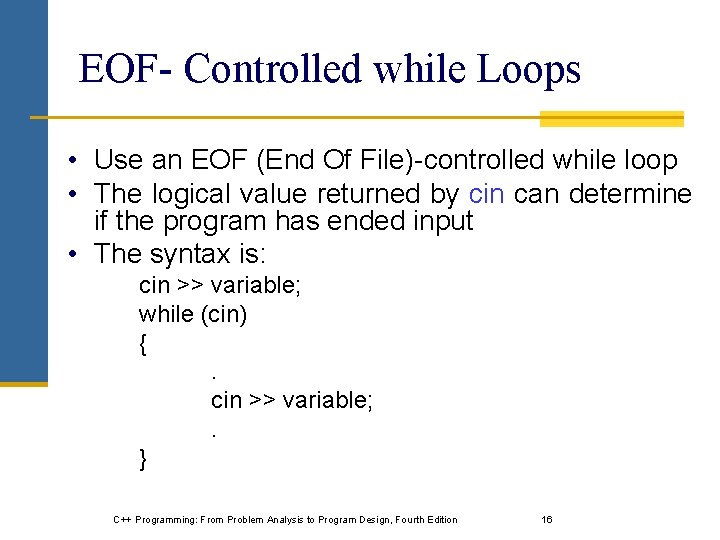 EOF- Controlled while Loops

• Use an EOF (End Of File)-controlled while loop
• The logical value returned by cin can determine if the program has ended input
• The syntax is:

cin >> variable;
while (cin)
{
.
cin >> variable;
.
}

C++ Programming: From Problem Analysis to Program Design, Fourth Edition

16